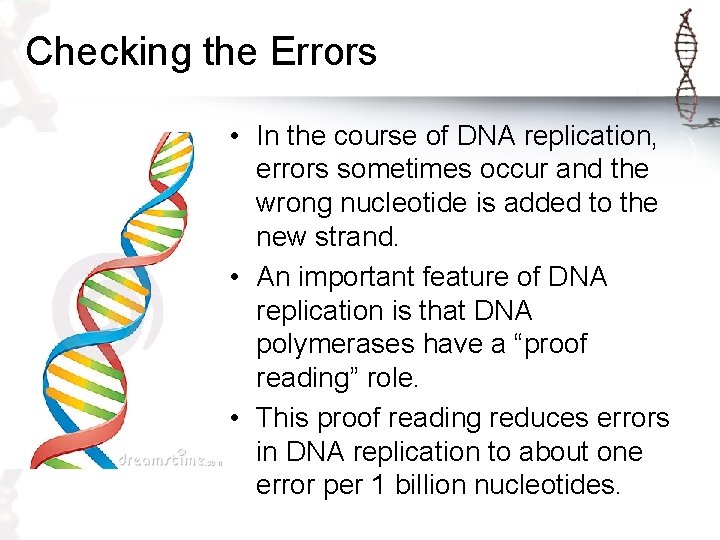 Checking the Errors

• In the course of DNA replication, errors sometimes occur and the wrong nucleotide is added to the new strand.

• An important feature of DNA replication is that DNA polymerases have a “proof reading” role.

• This proof reading reduces errors in DNA replication to about one error per 1 billion nucleotides.

dreamstime.com